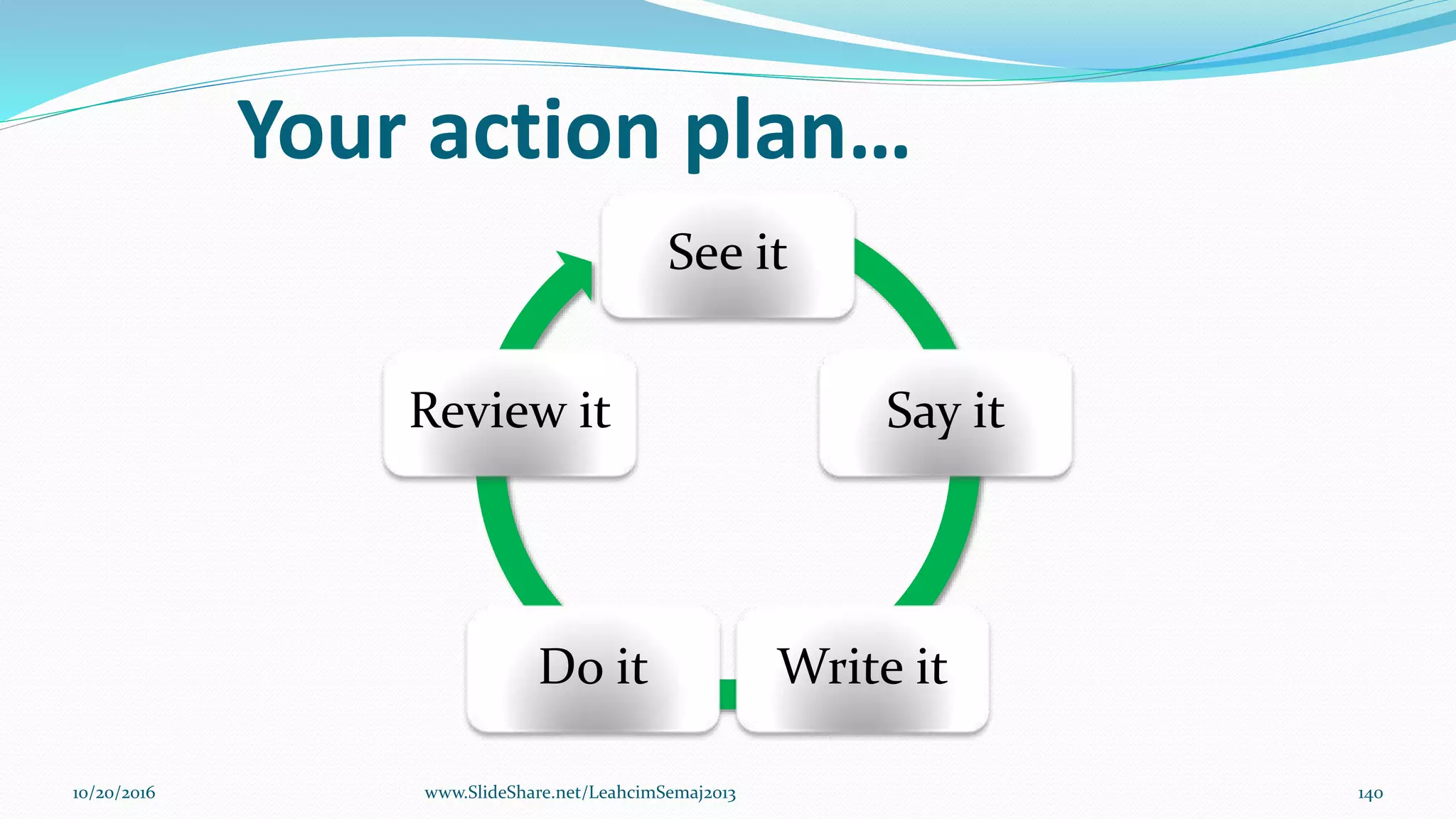 Your action plan…

See it

Say it

Write it

Do it

Review it

10/20/2016

www.SlideShare.net/LeahcimSemaj2013

140